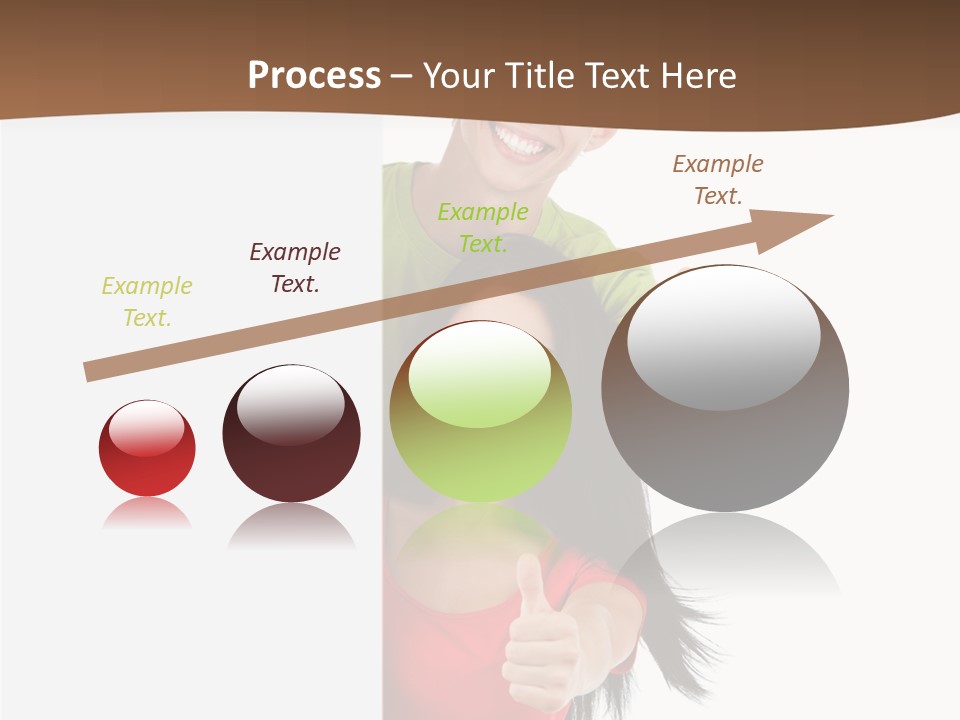 Process – Your Title Text Here

Example Text.

Example Text.

Example Text.

Example Text.